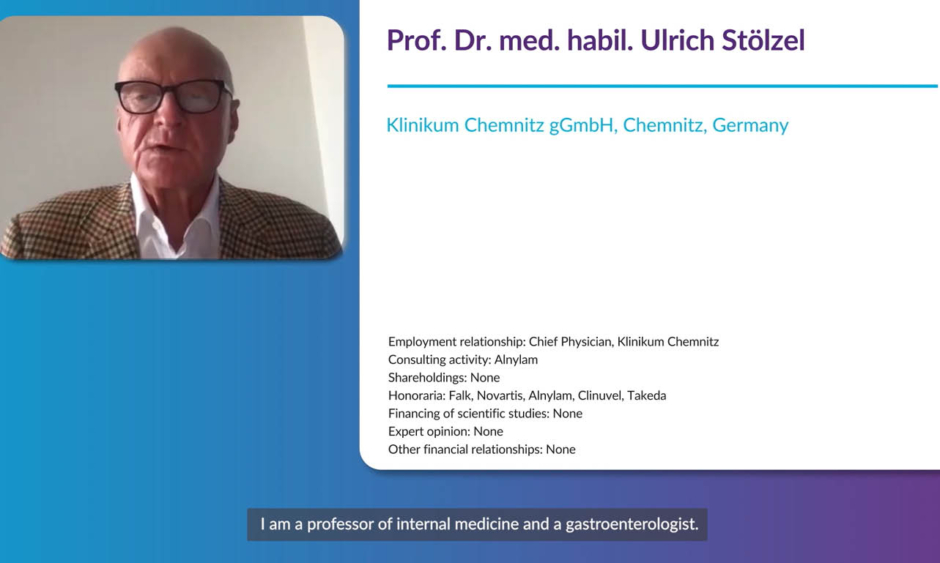 Prof. Dr. med. habil. Ulrich Stölzel

Klinikum Chemnitz gGmbH, Chemnitz, Germany

Employment relationship: Chief Physician, Klinikum Chemnitz
Consulting activity: Alnylam
Shareholdings: None
Honoraria: Falk, Novartis, Alnylam, Clinuvel, Takeda
Financing of scientific studies: None
Expert opinion: None
Other financial relationships: None

I am a professor of internal medicine and a gastroenterologist.